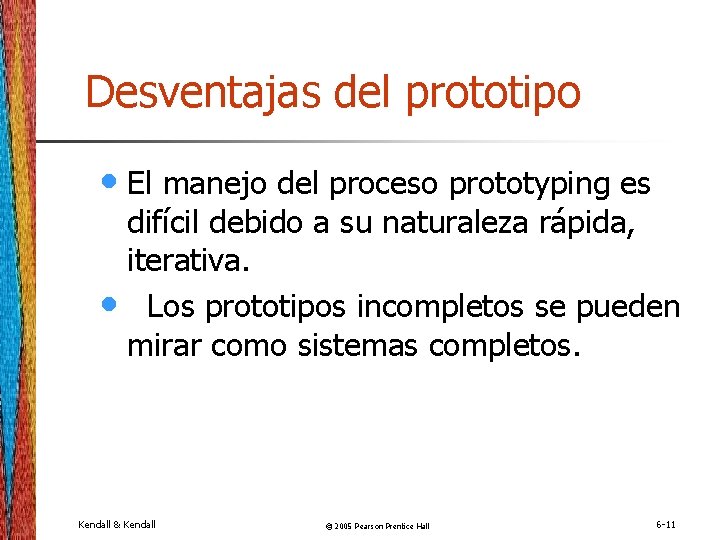 Desventajas del prototipo

• El manejo del proceso prototyping es difícil debido a su naturaleza rápida, iterativa.

• Los prototipos incompletos se pueden mirar como sistemas completos.

Kendall & Kendall

© 2005 Pearson Prentice Hall

6-11